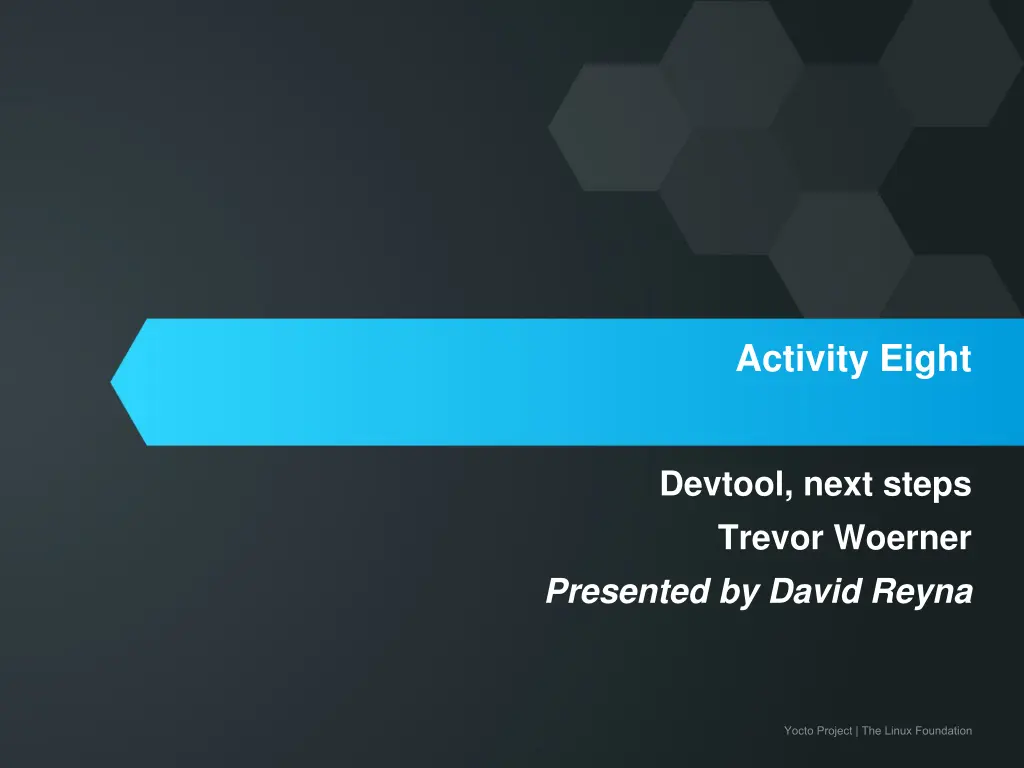 Activity Eight

Devtool, next steps

Trevor Woerner

Presented by David Reyna

Yocto Project | The Linux Foundation